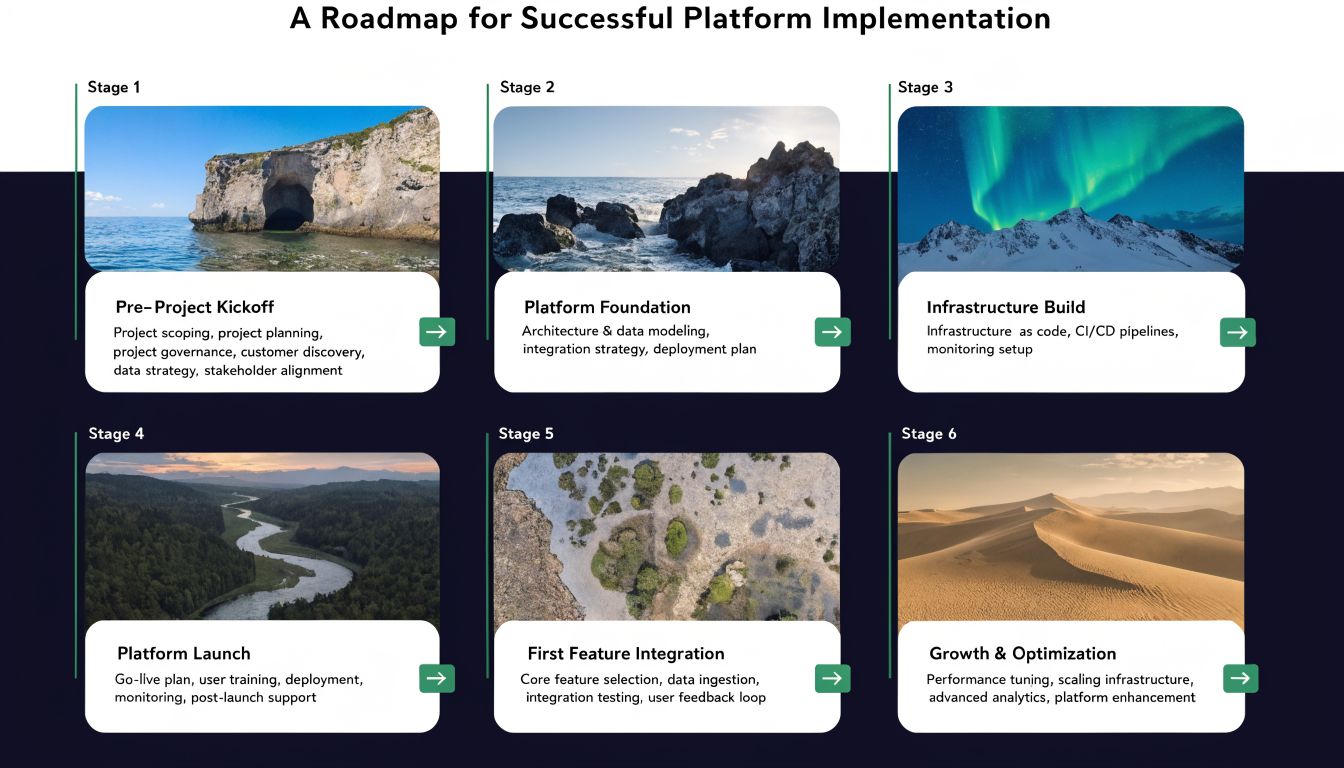 A Roadmap for Successful Platform Implementation

Stage 1

Pre–Project Kickoff

Project scoping, project planning, project governance, customer discovery, data strategy, stakeholder alignment

Stage 2

Platform Foundation

Architecture & data modeling, integration strategy, deployment plan

Stage 3

Infrastructure Build

Infrastructure as code, CI/CD pipelines, monitoring setup

Stage 4

Platform Launch

Go-live plan, user training, deployment, monitoring, post-launch support

Stage 5

First Feature Integration

Core feature selection, data ingestion, integration testing, user feedback loop

Stage 6

Growth & Optimization

Performance tuning, scaling infrastructure, advanced analytics, platform enhancement